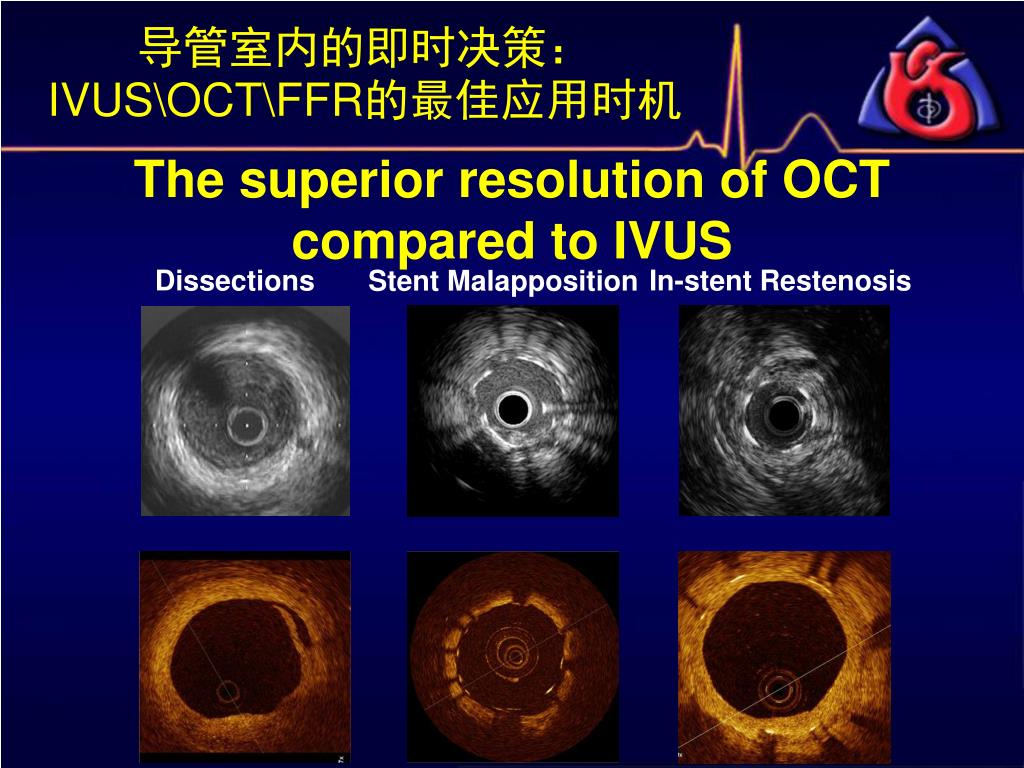 导管室内的即时决策：
IVUS\OCT\FFR的最佳应用时机

The superior resolution of OCT compared to IVUS

Dissections Stent Malapposition In-stent Restenosis